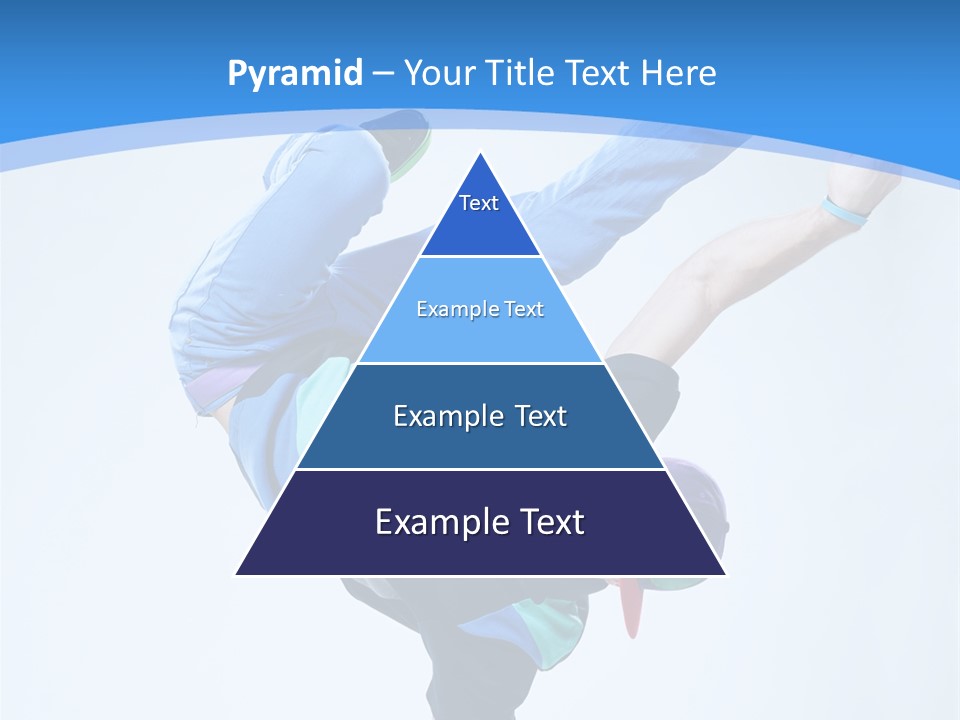 Pyramid – Your Title Text Here

Text

Example Text

Example Text

Example Text